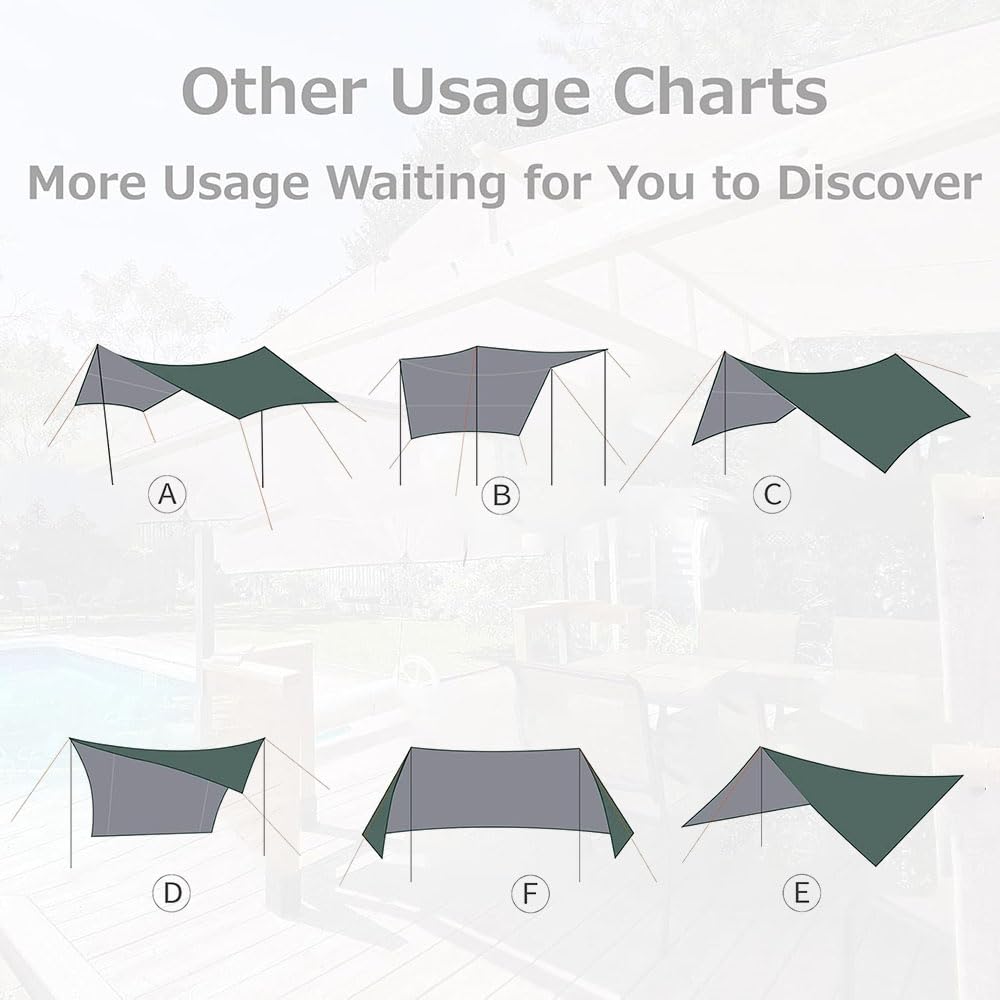 Other Usage Charts

More Usage Waiting for You to Discover

A

B

C

D

F

E